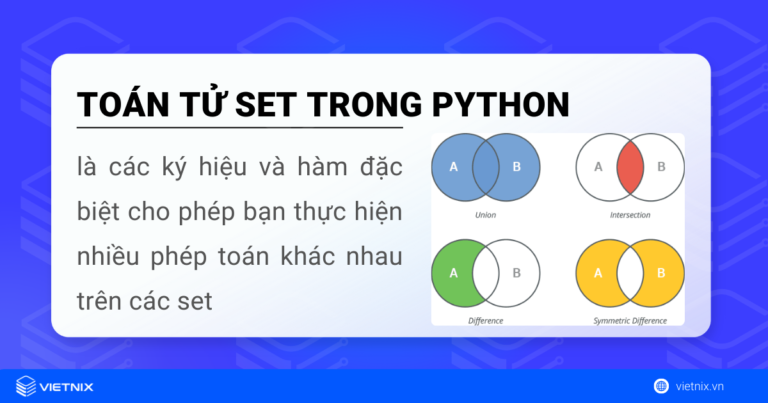 TOÁN TỬ SET TRONG PYTHON

là các ký hiệu và hàm đặc biệt cho phép bạn thực hiện nhiều phép toán khác nhau trên các set

A B
Union

A B
Intersection

A B
Difference

A B
Symmetric Difference

VIETNIX

vietnix.vn